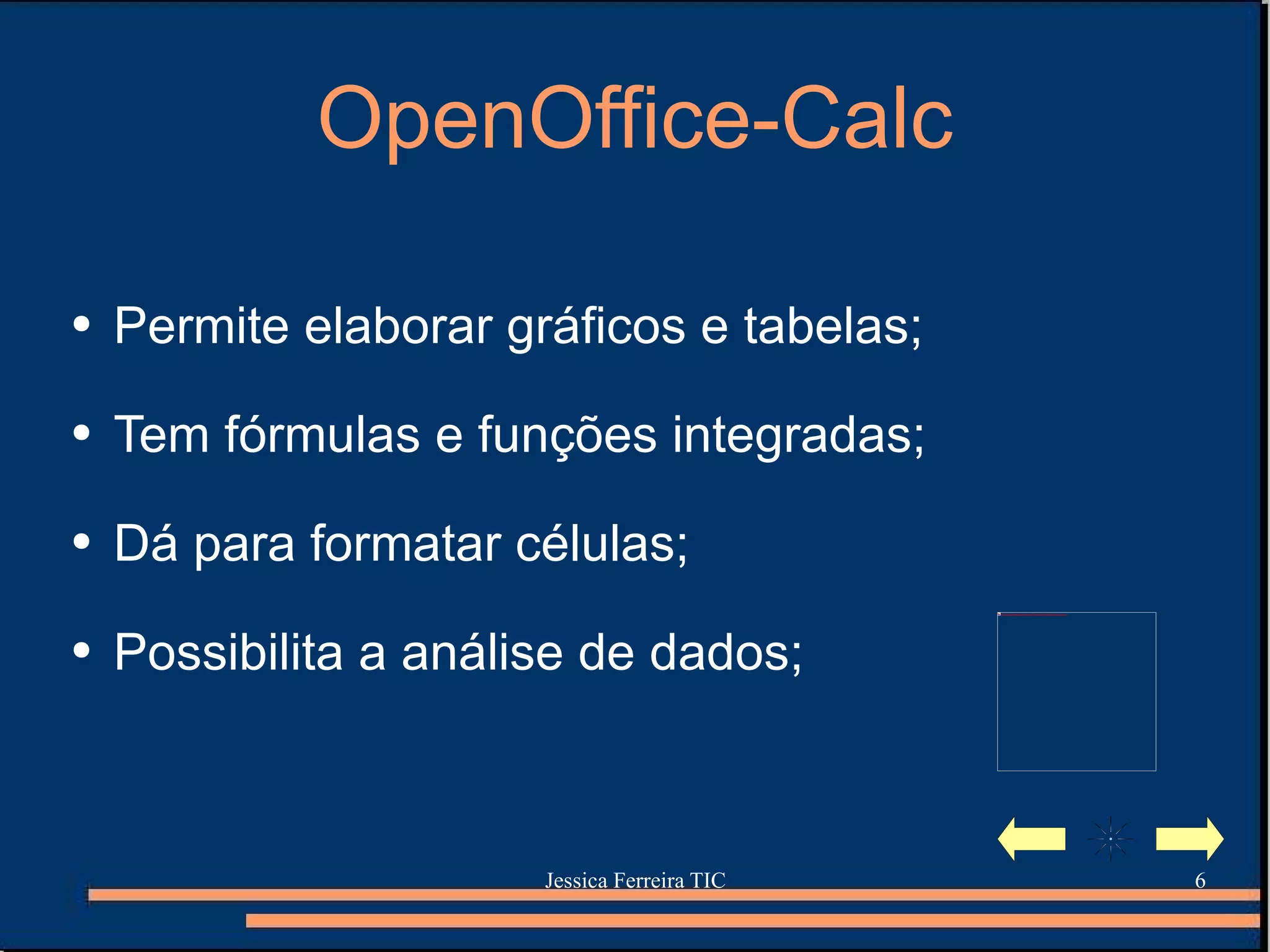 OpenOffice-Calc

• Permite elaborar gráficos e tabelas;

• Tem fórmulas e funções integradas;

• Dá para formatar células;

• Possibilita a análise de dados;

Jessica Ferreira TIC

6